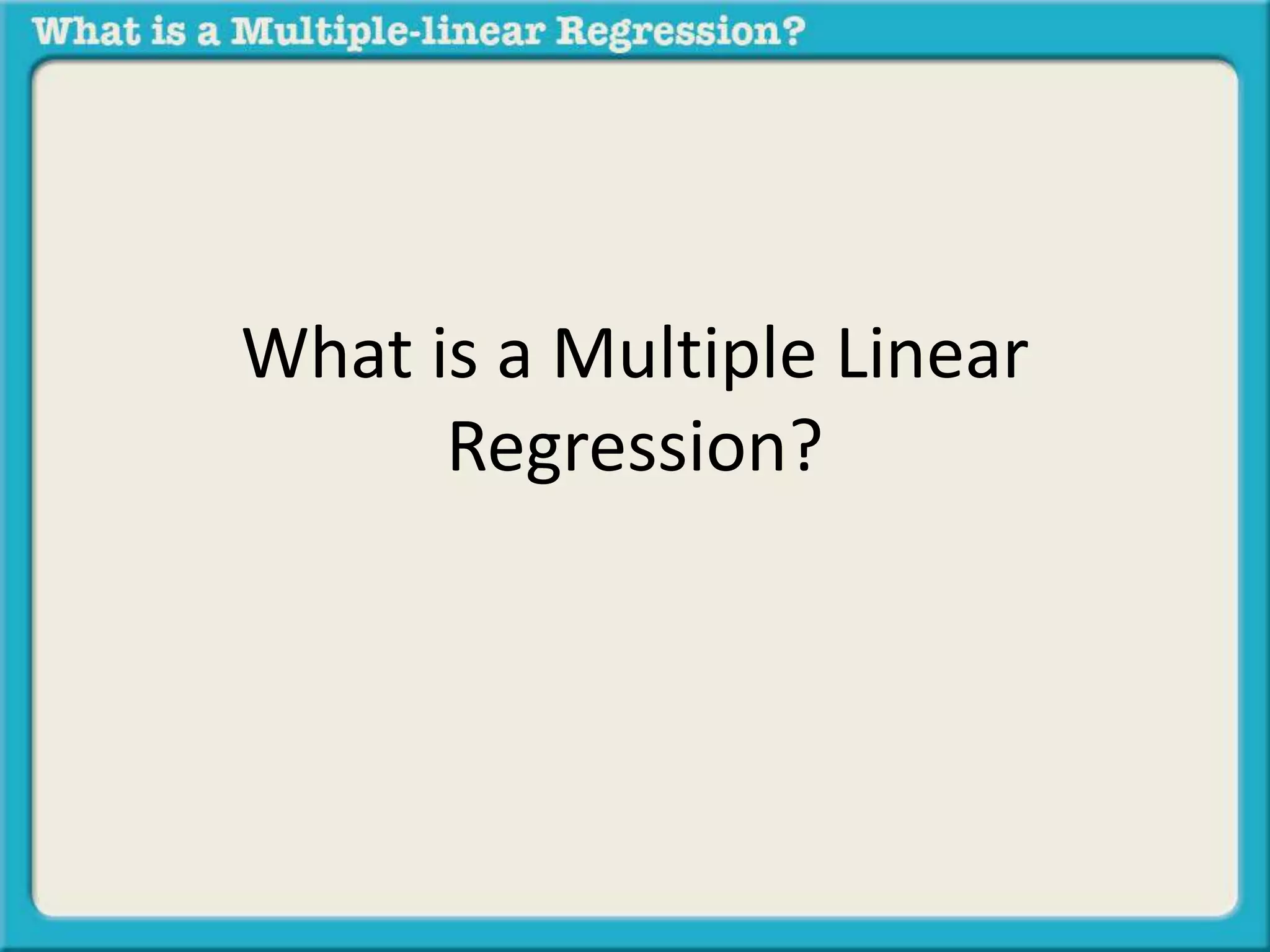 What is a Multiple-linear Regression?

What is a Multiple Linear Regression?